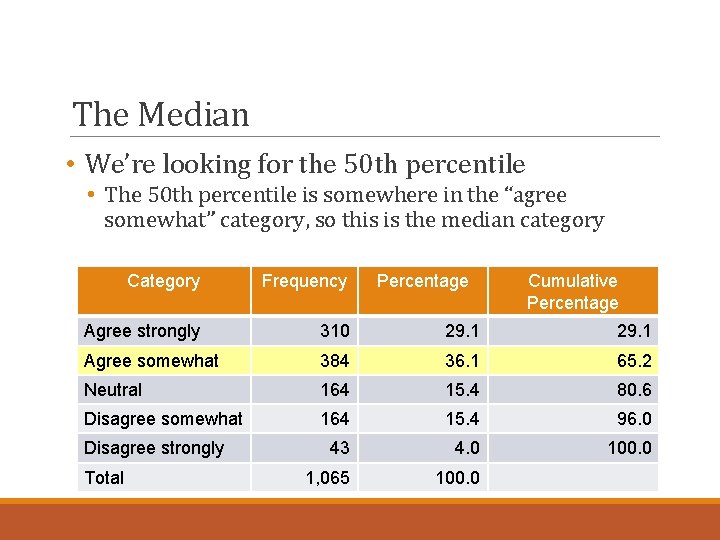 The Median

• We're looking for the 50th percentile
  • The 50th percentile is somewhere in the "agree somewhat" category, so this is the median category

| Category | Frequency | Percentage | Cumulative Percentage |
|---|---|---|---|
| Agree strongly | 310 | 29.1 | 29.1 |
| Agree somewhat | 384 | 36.1 | 65.2 |
| Neutral | 164 | 15.4 | 80.6 |
| Disagree somewhat | 164 | 15.4 | 96.0 |
| Disagree strongly | 43 | 4.0 | 100.0 |
| Total | 1,065 | 100.0 | |